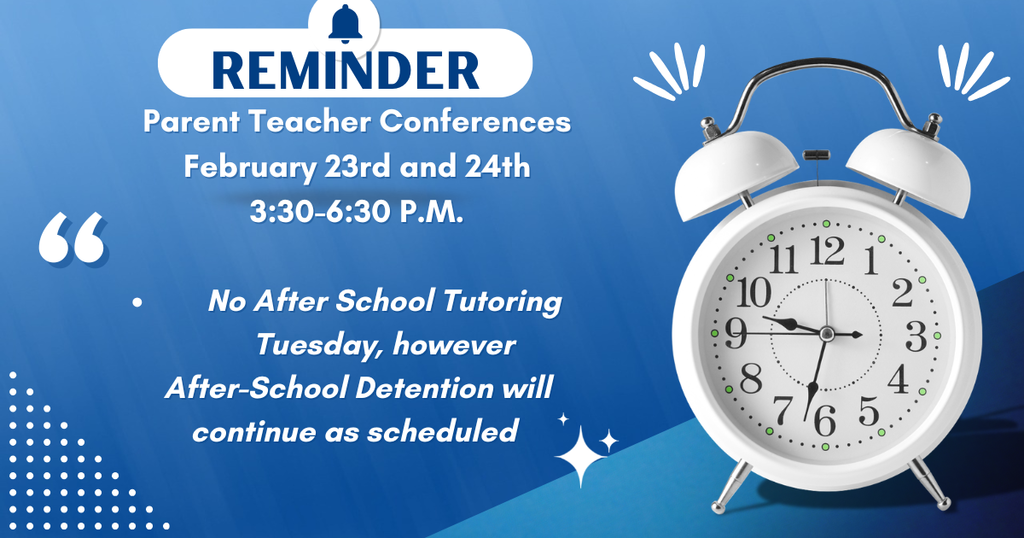 REMINDER

Parent Teacher Conferences
February 23rd and 24th
3:30-6:30 P.M.

“

• No After School Tutoring Tuesday, however After-School Detention will continue as scheduled

11 12 1
10 2
9 3
8 4
7 6 5